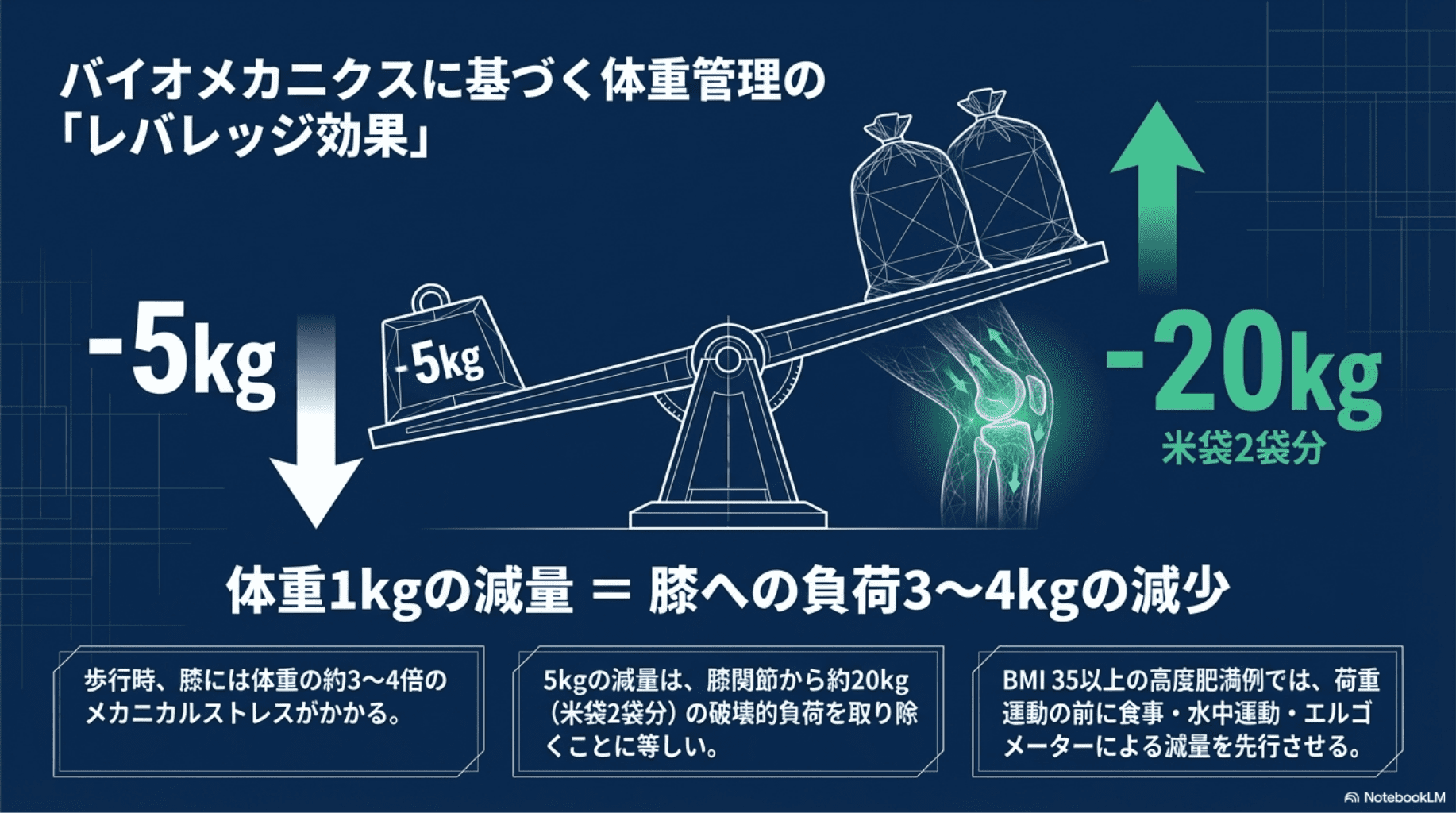 バイオメカニクスに基づく体重管理の「レバレッジ効果」

-5kg

-5kg

-20kg
米袋2袋分

体重1kgの減量 ＝ 膝への負荷3〜4kgの減少

歩行時、膝には体重の約3〜4倍のメカニカルストレスがかかる。

5kgの減量は、膝関節から約20kg（米袋2袋分）の破壊的負荷を取り除くことに等しい。

BMI 35以上の高度肥満例では、荷重運動の前に食事・水中運動・エルゴメーターによる減量を先行させる。

NotebookLM